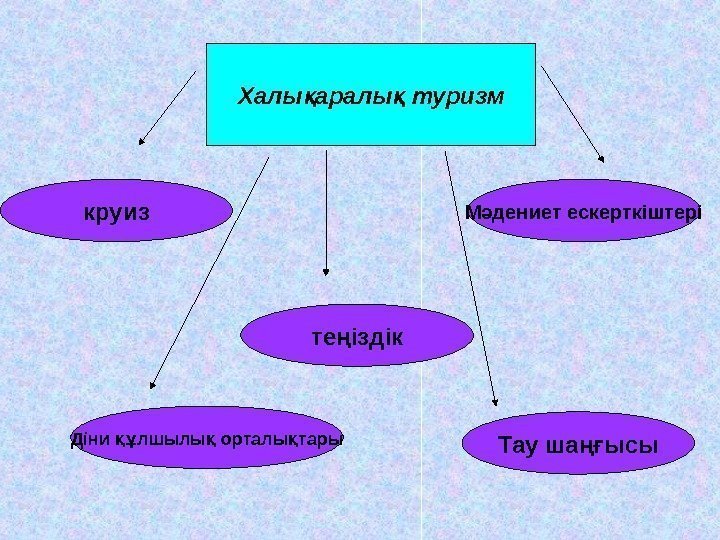 Халықаралық туризм

круиз

Мәдениет ескерткіштері

теңіздік

Діни құлшылық орталықтары

Тау шаңғысы